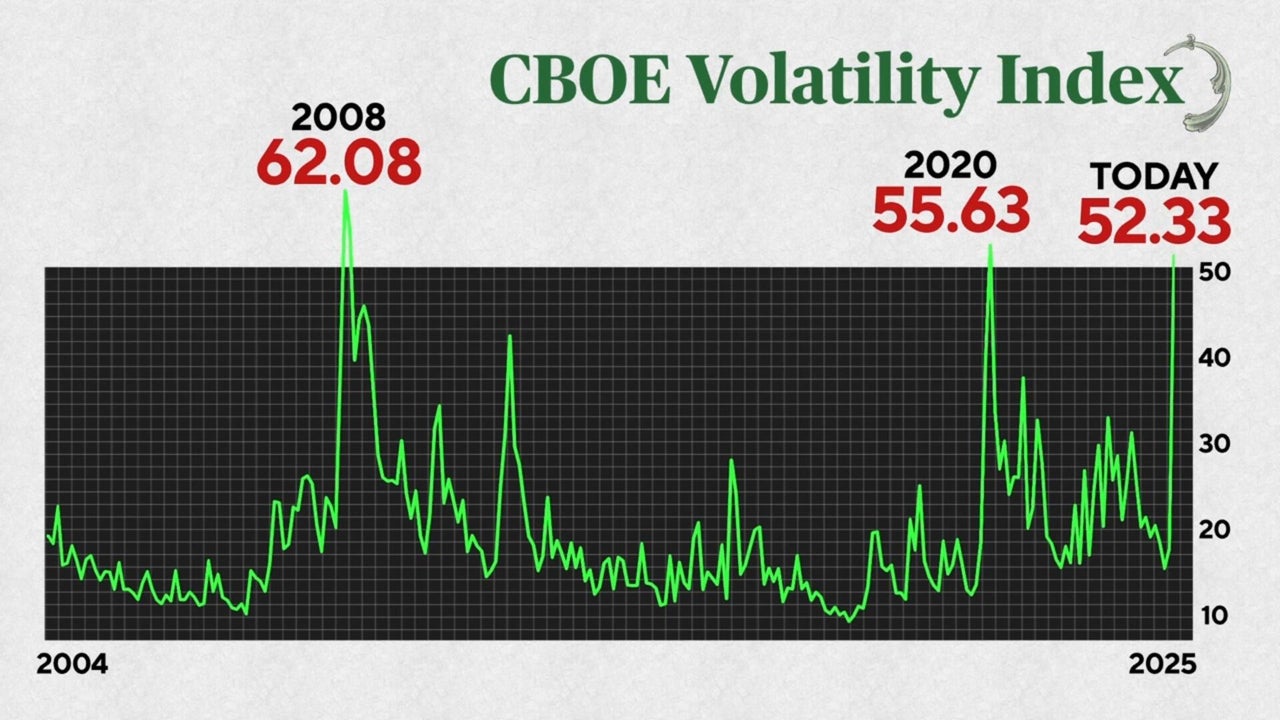 CBOE Volatility Index

2008
62.08

2020
55.63

TODAY
52.33

50
40
30
20
10

2004
2025